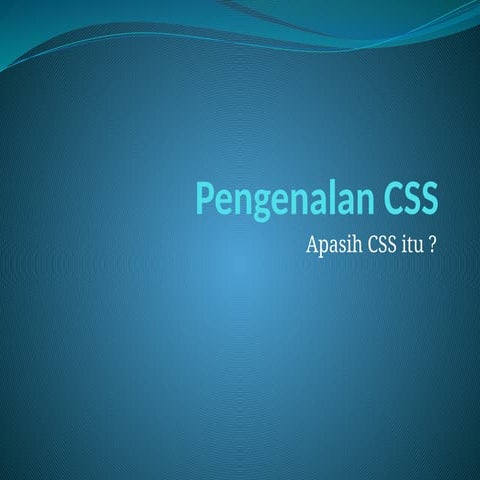 Pengenalan CSS

Apasih CSS itu ?